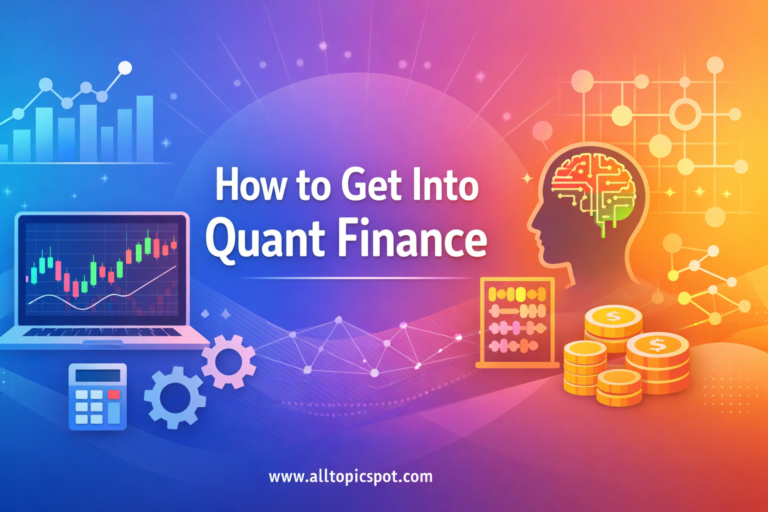 How to Get Into
Quant Finance

www.alltopicspot.com